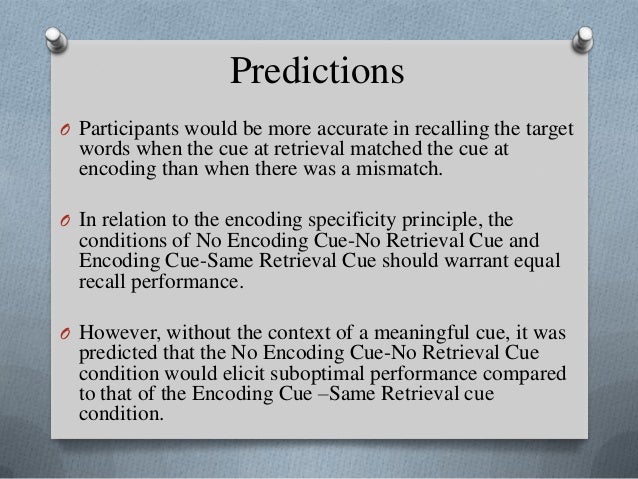 Predictions

O Participants would be more accurate in recalling the target words when the cue at retrieval matched the cue at encoding than when there was a mismatch.

O In relation to the encoding specificity principle, the conditions of No Encoding Cue-No Retrieval Cue and Encoding Cue-Same Retrieval Cue should warrant equal recall performance.

O However, without the context of a meaningful cue, it was predicted that the No Encoding Cue-No Retrieval Cue condition would elicit suboptimal performance compared to that of the Encoding Cue –Same Retrieval cue condition.